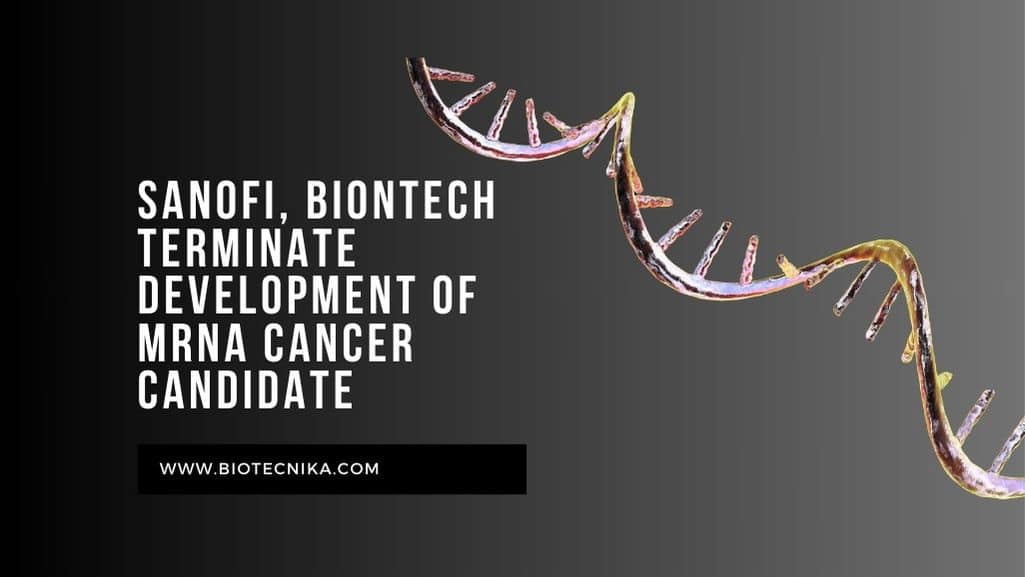 SANOFI, BIONTECH TERMINATE DEVELOPMENT OF MRNA CANCER CANDIDATE

WWW.BIOTECNIKA.COM